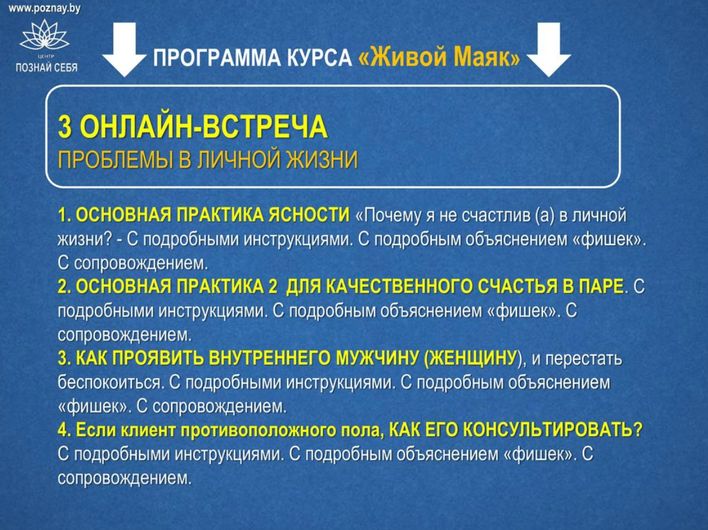 www.poznay.by

ЦЕНТР
ПОЗНАЙ СЕБЯ

ПРОГРАММА КУРСА «Живой Маяк»

3 ОНЛАЙН-ВСТРЕЧА
ПРОБЛЕМЫ В ЛИЧНОЙ ЖИЗНИ

1. ОСНОВНАЯ ПРАКТИКА ЯСНОСТИ «Почему я не счастлив (а) в личной жизни? - С подробными инструкциями. С подробным объяснением «фишек». С сопровождением.
2. ОСНОВНАЯ ПРАКТИКА 2 ДЛЯ КАЧЕСТВЕННОГО СЧАСТЬЯ В ПАРЕ. С подробными инструкциями. С подробным объяснением «фишек». С сопровождением.
3. КАК ПРОЯВИТЬ ВНУТРЕННЕГО МУЖЧИНУ (ЖЕНЩИНУ), и перестать беспокоиться. С подробными инструкциями. С подробным объяснением «фишек». С сопровождением.
4. Если клиент противоположного пола, КАК ЕГО КОНСУЛЬТИРОВАТЬ? С подробными инструкциями. С подробным объяснением «фишек». С сопровождением.